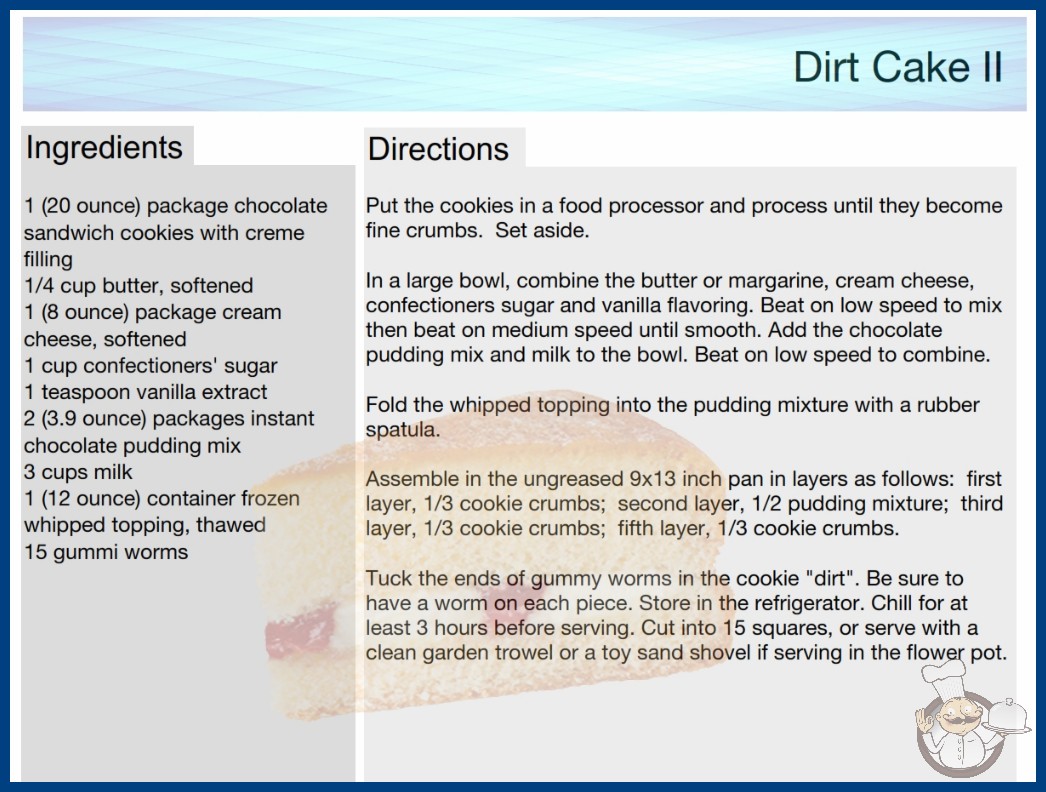 Dirt Cake II

Ingredients

1 (20 ounce) package chocolate sandwich cookies with creme filling
1/4 cup butter, softened
1 (8 ounce) package cream cheese, softened
1 cup confectioners' sugar
1 teaspoon vanilla extract
2 (3.9 ounce) packages instant chocolate pudding mix
3 cups milk
1 (12 ounce) container frozen whipped topping, thawed
15 gummi worms

Directions

Put the cookies in a food processor and process until they become fine crumbs. Set aside.

In a large bowl, combine the butter or margarine, cream cheese, confectioners sugar and vanilla flavoring. Beat on low speed to mix then beat on medium speed until smooth. Add the chocolate pudding mix and milk to the bowl. Beat on low speed to combine.

Fold the whipped topping into the pudding mixture with a rubber spatula.

Assemble in the ungreased 9x13 inch pan in layers as follows: first layer, 1/3 cookie crumbs; second layer, 1/2 pudding mixture; third layer, 1/3 cookie crumbs; fifth layer, 1/3 cookie crumbs.

Tuck the ends of gummy worms in the cookie "dirt". Be sure to have a worm on each piece. Store in the refrigerator. Chill for at least 3 hours before serving. Cut into 15 squares, or serve with a clean garden trowel or a toy sand shovel if serving in the flower pot.